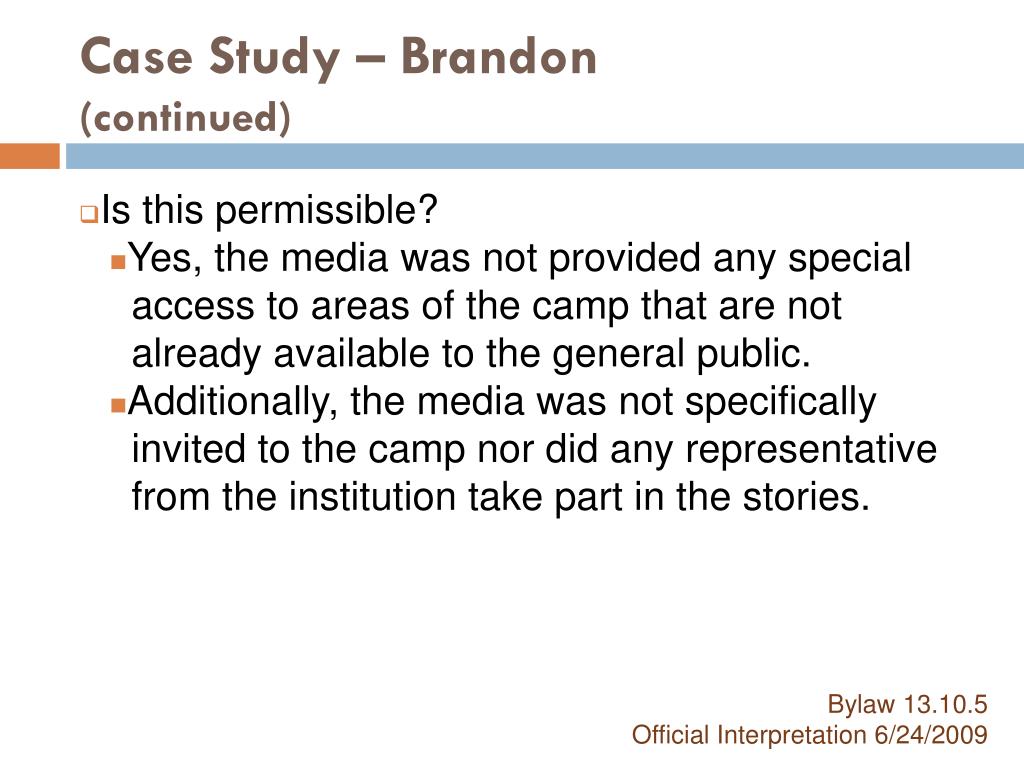 Case Study – Brandon
(continued)

Is this permissible?
Yes, the media was not provided any special access to areas of the camp that are not already available to the general public.
Additionally, the media was not specifically invited to the camp nor did any representative from the institution take part in the stories.

Bylaw 13.10.5
Official Interpretation 6/24/2009